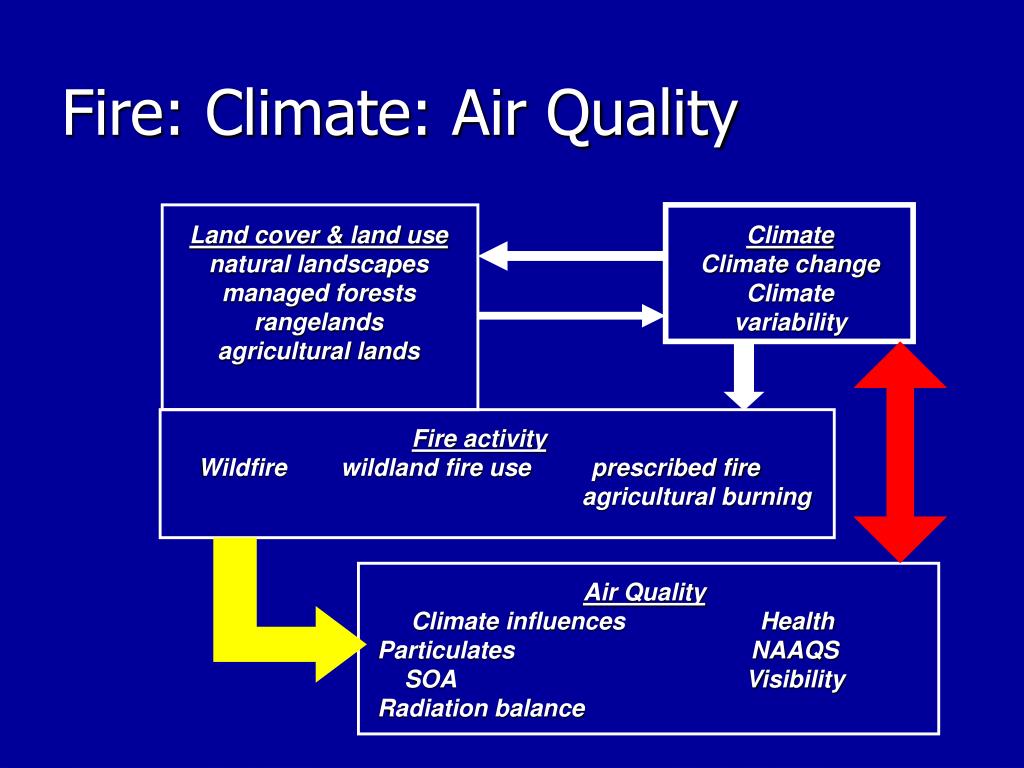 Fire: Climate: Air Quality

Land cover & land use
natural landscapes
managed forests
rangelands
agricultural lands

Climate
Climate change
Climate variability

Fire activity
Wildfire wildland fire use prescribed fire
agricultural burning

Air Quality
Climate influences
Particulates
SOA
Radiation balance

Health
NAAQS
Visibility